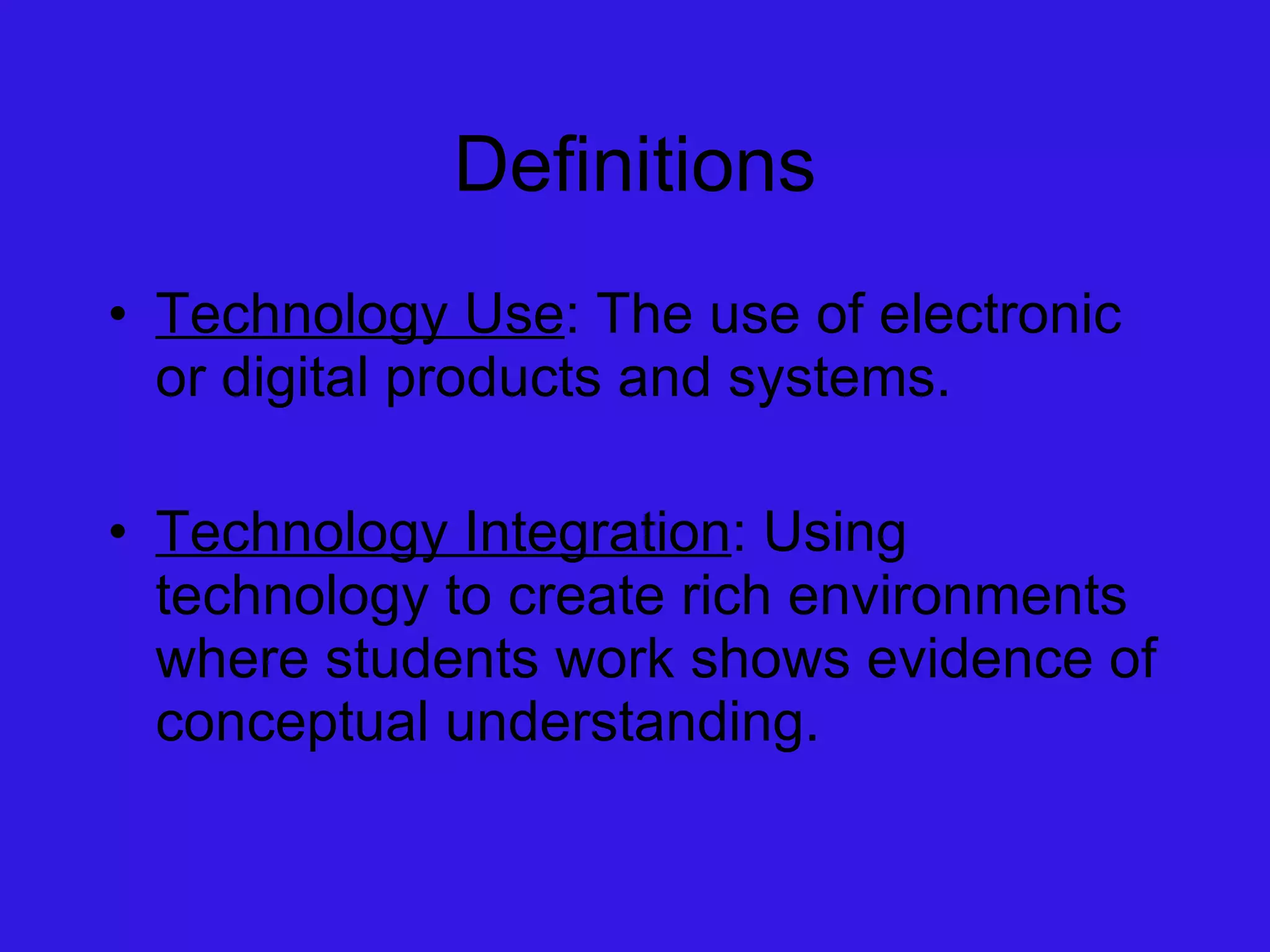 Definitions

• Technology Use: The use of electronic or digital products and systems.

• Technology Integration: Using technology to create rich environments where students work shows evidence of conceptual understanding.